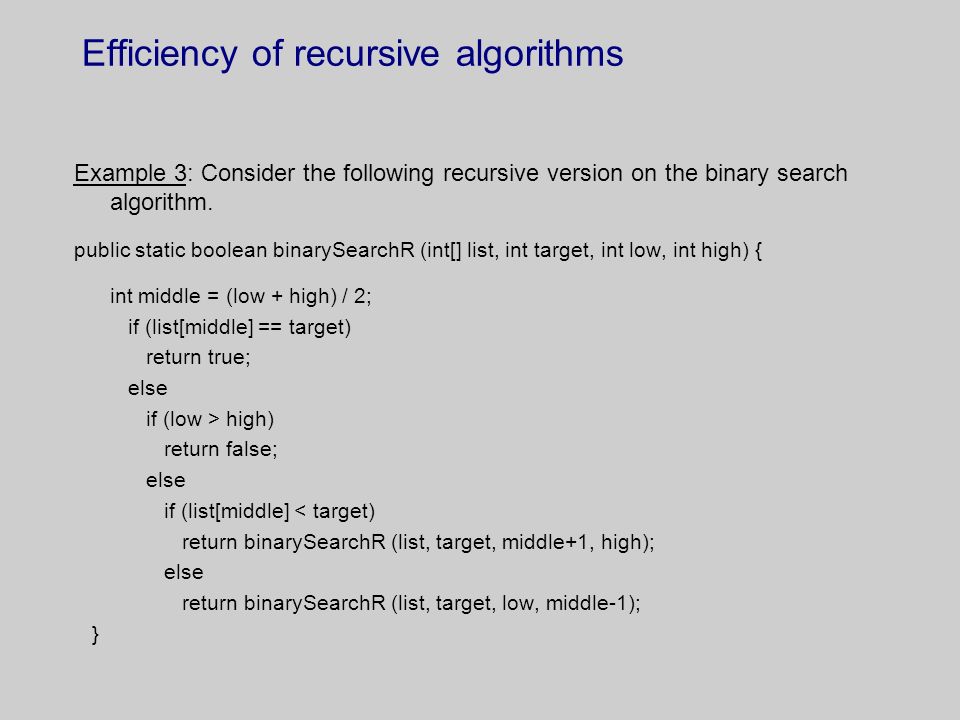 Efficiency of recursive algorithms

Example 3: Consider the following recursive version on the binary search algorithm.

public static boolean binarySearchR (int[] list, int target, int low, int high) {

int middle = (low + high) / 2;
if (list[middle] == target)
return true;
else
if (low > high)
return false;
else
if (list[middle] < target)
return binarySearchR (list, target, middle+1, high);
else
return binarySearchR (list, target, low, middle-1);
}